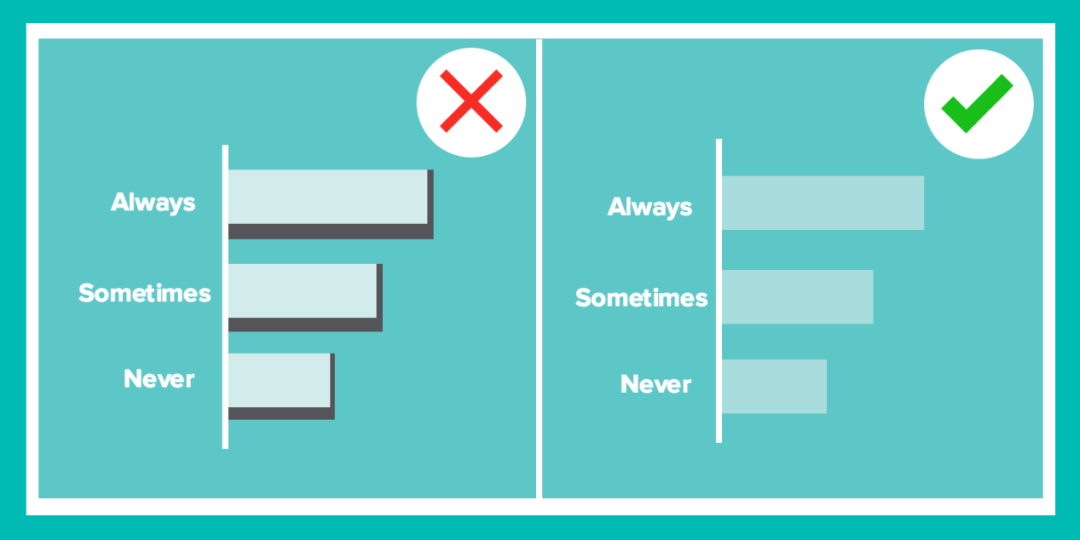 Always
Sometimes
Never

Always
Sometimes
Never